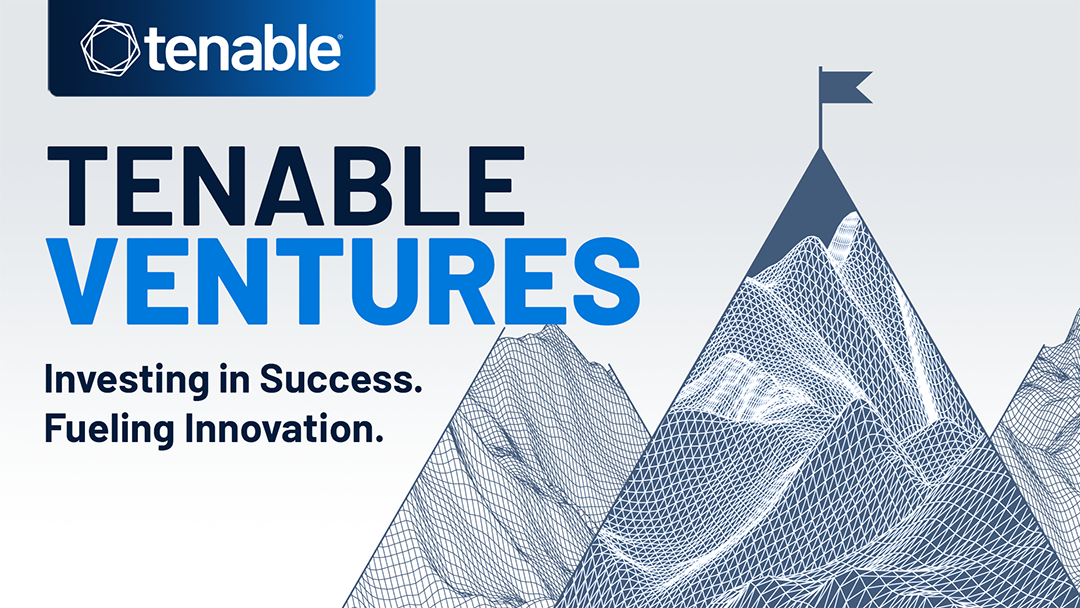 tenable®

TENABLE VENTURES

Investing in Success.
Fueling Innovation.